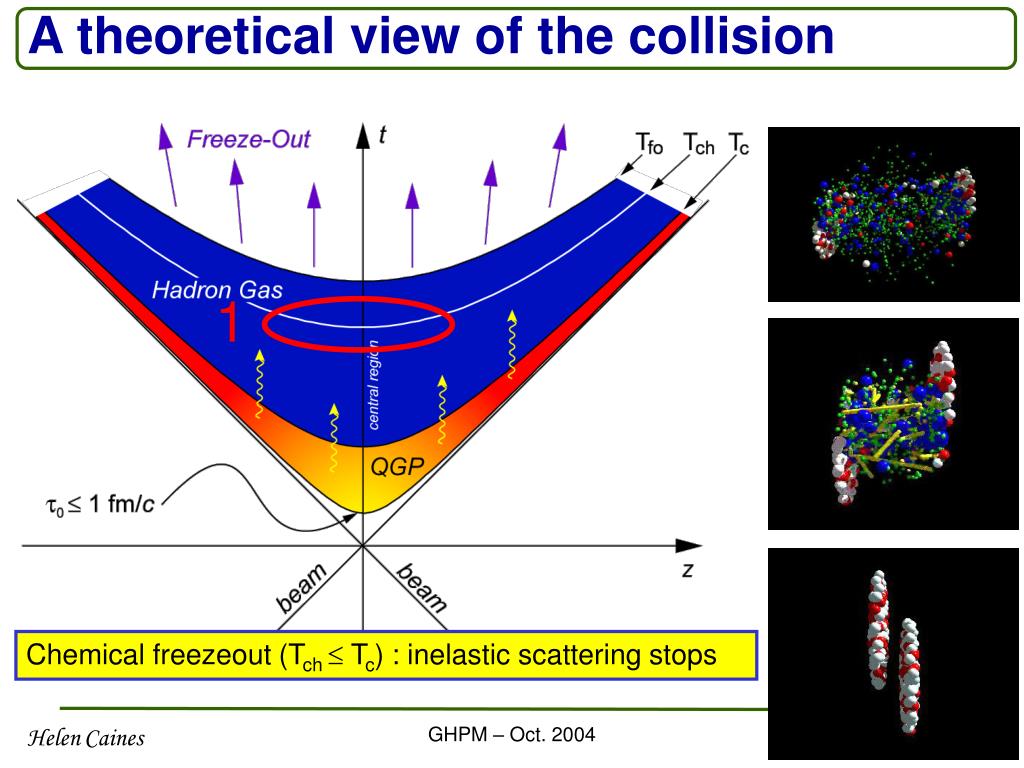 A theoretical view of the collision

Freeze-Out

$t$

$T_{fo}$ $T_{ch}$ $T_c$

Hadron Gas

1

central region

QGP

$\tau_0 \leq 1$ fm/$c$

$z$

beam

beam

Chemical freezeout ($T_{ch} \leq T_c$) : inelastic scattering stops

Helen Caines

GHPM – Oct. 2004